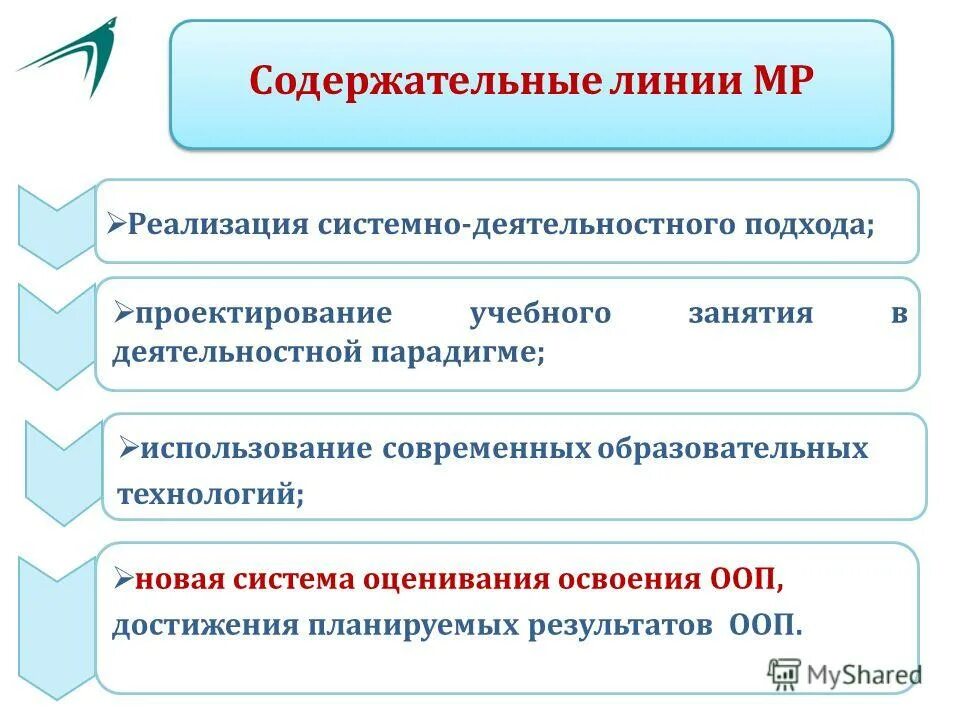 Содержательные линии МР

➢Реализация системно-деятельностного подхода;

➢проектирование учебного занятия в деятельностной парадигме;

➢использование современных образовательных технологий;

➢новая система оценивания освоения ООП, достижения планируемых результатов ООП.

MyShared